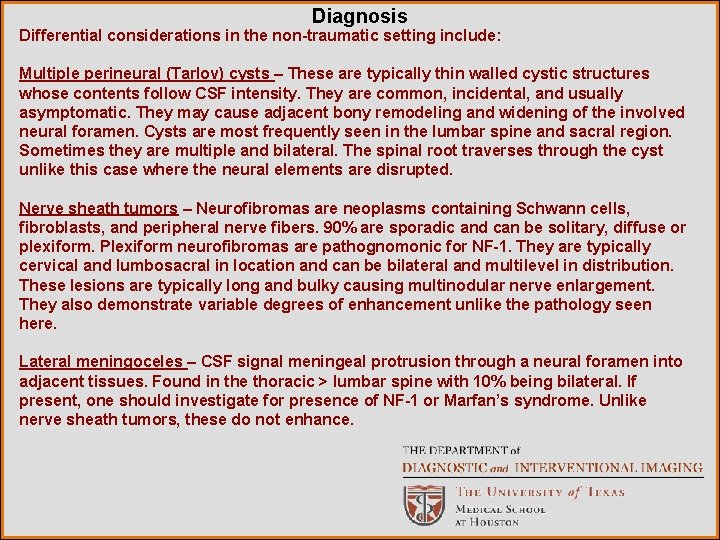 Diagnosis

Differential considerations in the non-traumatic setting include:

Multiple perineural (Tarlov) cysts – These are typically thin walled cystic structures whose contents follow CSF intensity. They are common, incidental, and usually asymptomatic. They may cause adjacent bony remodeling and widening of the involved neural foramen. Cysts are most frequently seen in the lumbar spine and sacral region. Sometimes they are multiple and bilateral. The spinal root traverses through the cyst unlike this case where the neural elements are disrupted.

Nerve sheath tumors – Neurofibromas are neoplasms containing Schwann cells, fibroblasts, and peripheral nerve fibers. 90% are sporadic and can be solitary, diffuse or plexiform. Plexiform neurofibromas are pathognomonic for NF-1. They are typically cervical and lumbosacral in location and can be bilateral and multilevel in distribution. These lesions are typically long and bulky causing multinodular nerve enlargement. They also demonstrate variable degrees of enhancement unlike the pathology seen here.

Lateral meningoceles – CSF signal meningeal protrusion through a neural foramen into adjacent tissues. Found in the thoracic > lumbar spine with 10% being bilateral. If present, one should investigate for presence of NF-1 or Marfan's syndrome. Unlike nerve sheath tumors, these do not enhance.

THE DEPARTMENT of
DIAGNOSTIC and INTERVENTIONAL IMAGING
THE UNIVERSITY of TEXAS
MEDICAL SCHOOL
AT HOUSTON